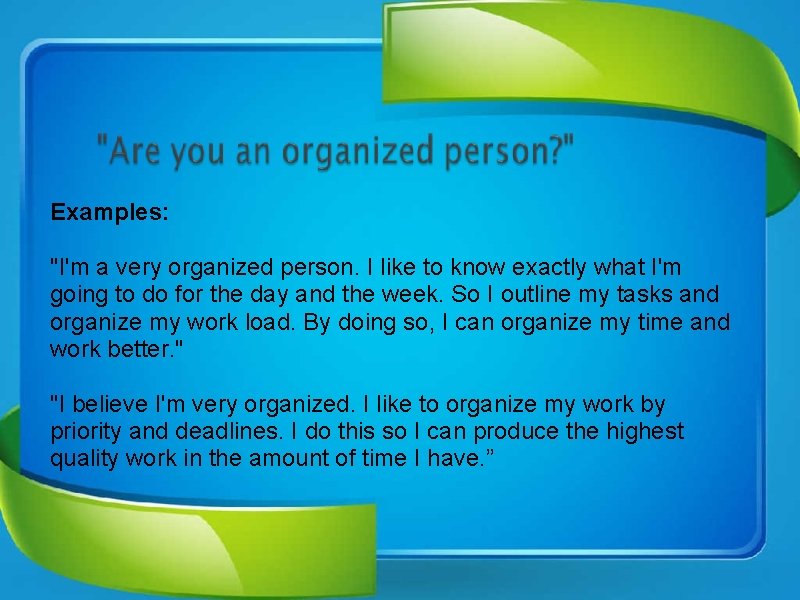 "Are you an organized person?"

Examples:

"I'm a very organized person. I like to know exactly what I'm going to do for the day and the week. So I outline my tasks and organize my work load. By doing so, I can organize my time and work better."

"I believe I'm very organized. I like to organize my work by priority and deadlines. I do this so I can produce the highest quality work in the amount of time I have.”